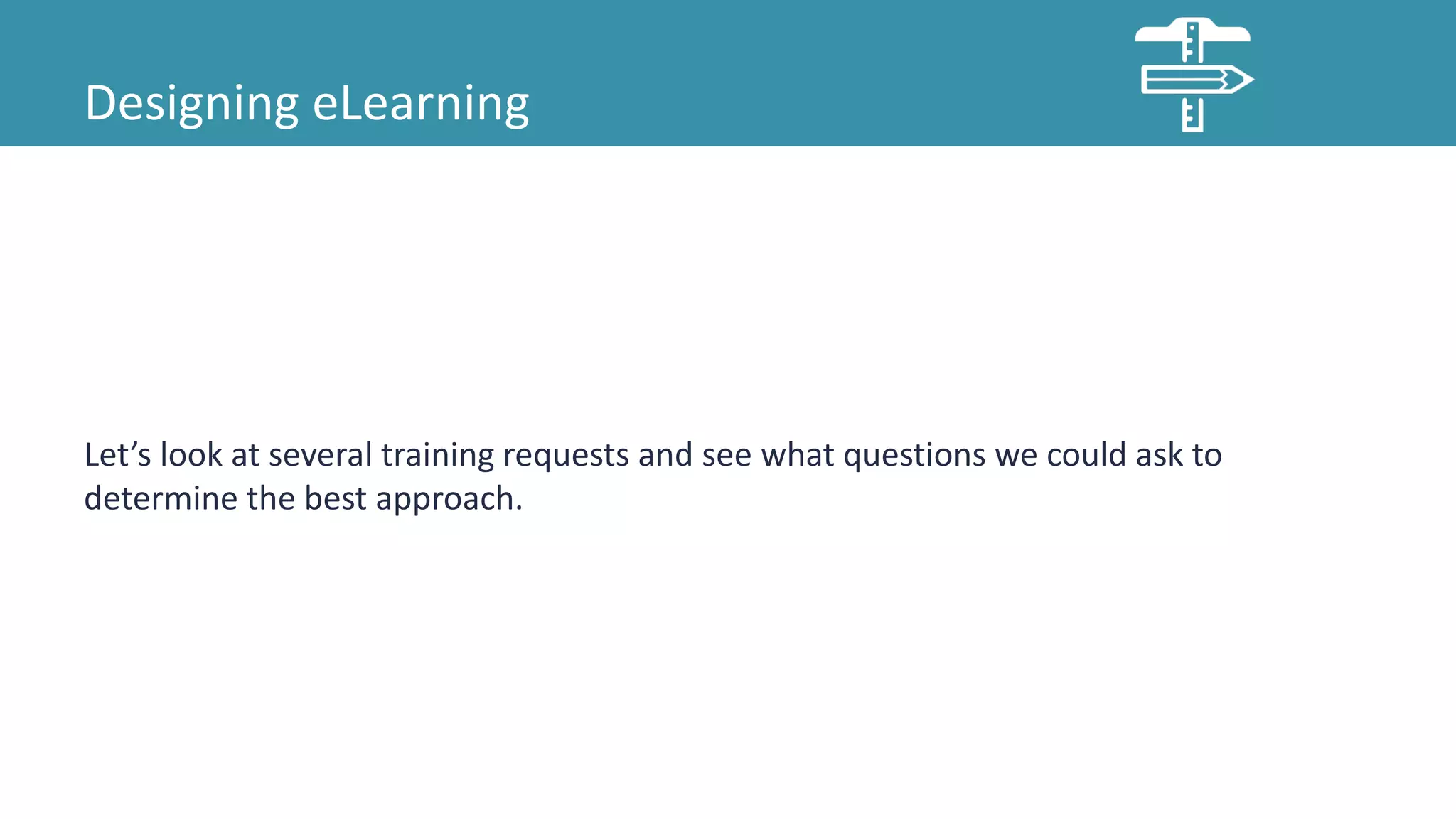 Designing eLearning

Let’s look at several training requests and see what questions we could ask to determine the best approach.